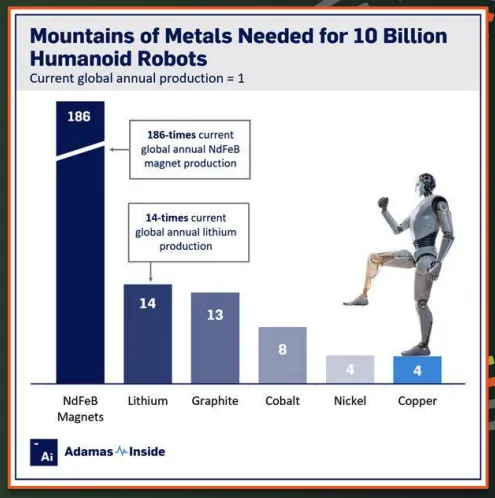 Mountains of Metals Needed for 10 Billion Humanoid Robots
Current global annual production = 1

186

186-times current global annual NdFeB magnet production

14-times current global annual lithium production

14

13

8

4

4

NdFeB Magnets

Lithium

Graphite

Cobalt

Nickel

Copper

Ai Adamas Inside